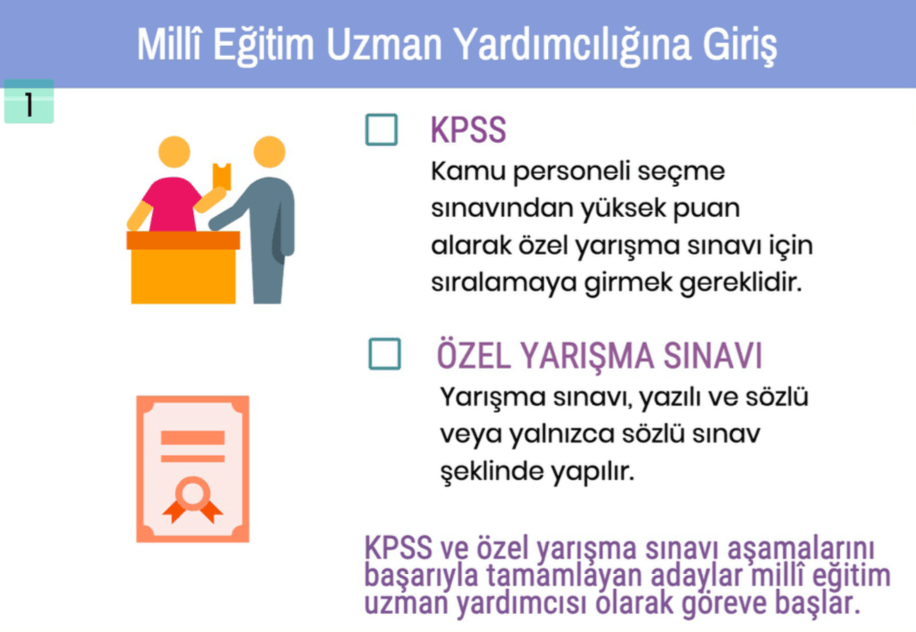 Millî Eğitim Uzman Yardımcılığına Giriş

1

KPSS
Kamu personeli seçme sınavından yüksek puan alarak özel yarışma sınavı için sıralamaya girmek gereklidir.

ÖZEL YARIŞMA SINAVI
Yarışma sınavı, yazılı ve sözlü veya yalnızca sözlü sınav şeklinde yapılır.

KPSS ve özel yarışma sınavı aşamalarını başarıyla tamamlayan adaylar millî eğitim uzman yardımcısı olarak göreve başlar.